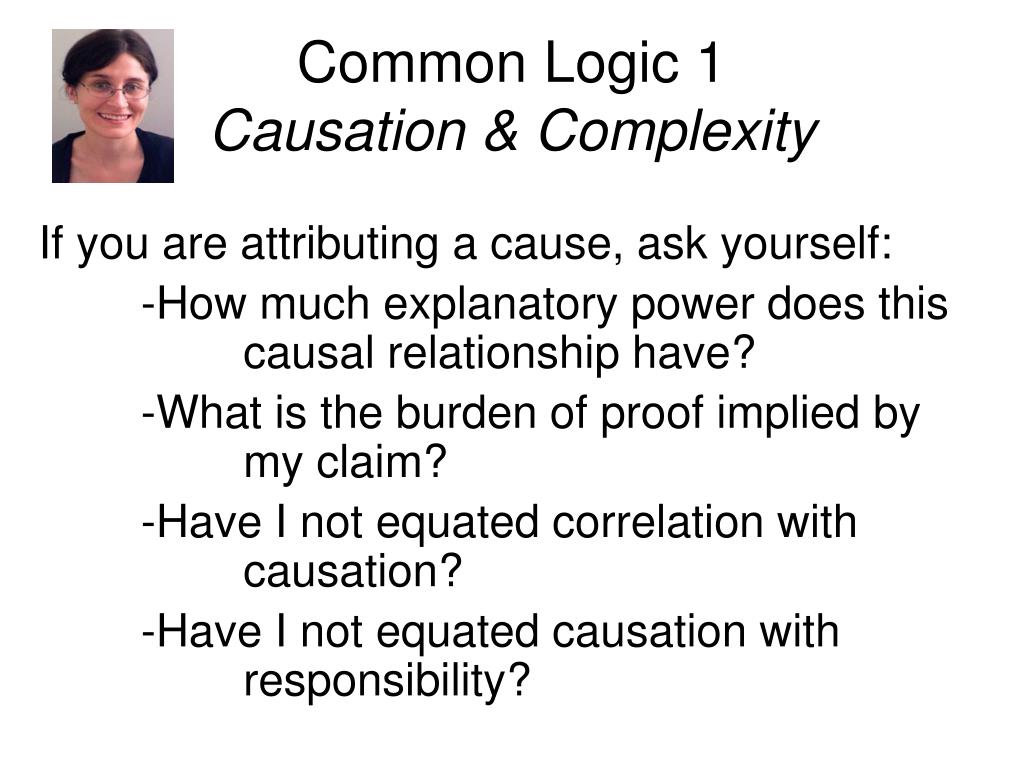 Common Logic 1
Causation & Complexity

If you are attributing a cause, ask yourself:

-How much explanatory power does this causal relationship have?

-What is the burden of proof implied by my claim?

-Have I not equated correlation with causation?

-Have I not equated causation with responsibility?